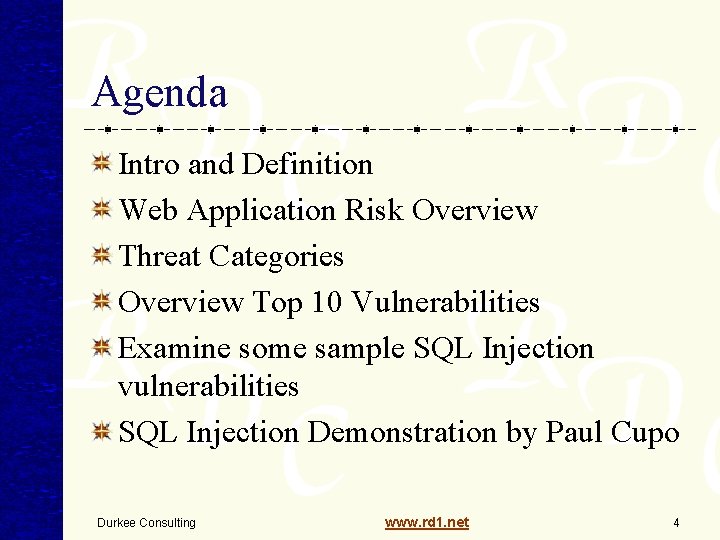 Agenda

Intro and Definition

Web Application Risk Overview

Threat Categories

Overview Top 10 Vulnerabilities

Examine some sample SQL Injection vulnerabilities

SQL Injection Demonstration by Paul Cupo

Durkee Consulting www.rd1.net 4